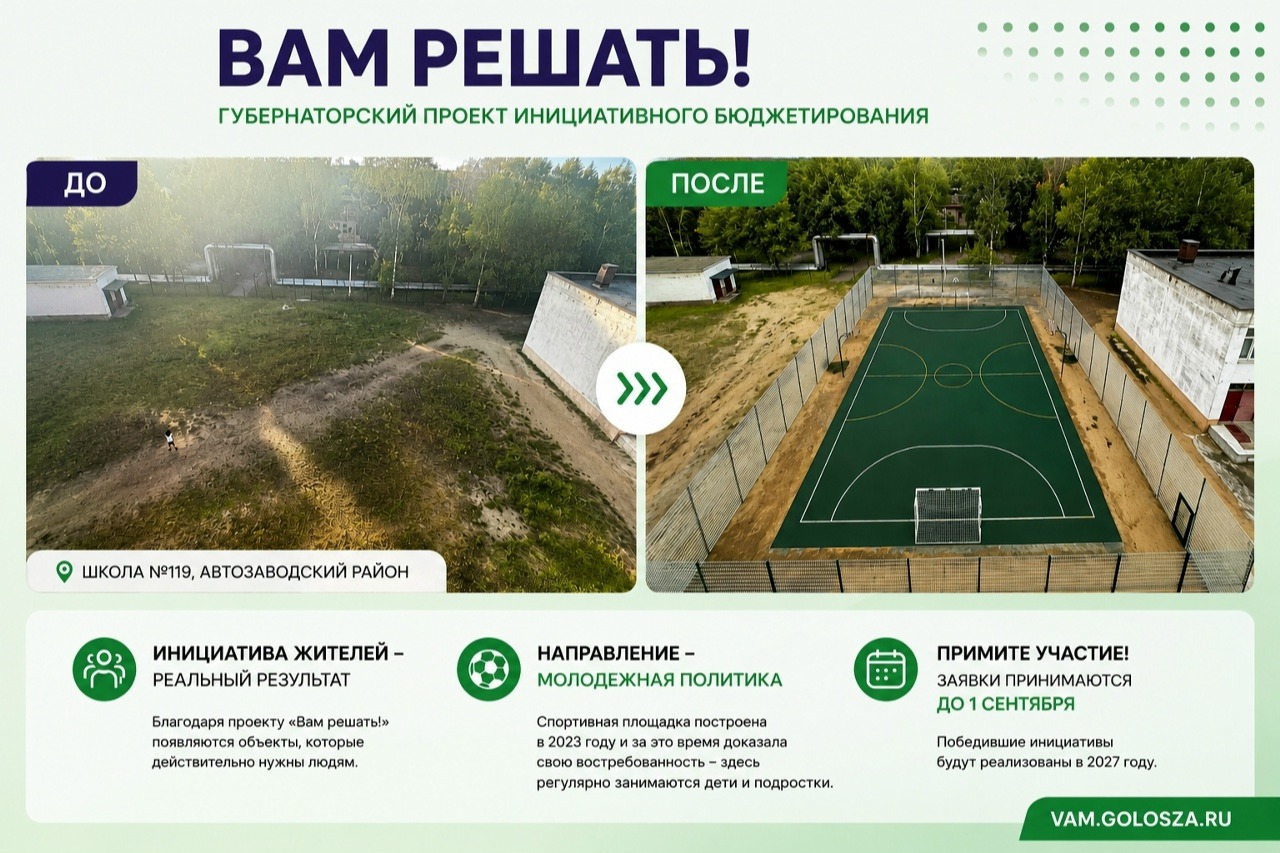 ВАМ РЕШАТЬ!

ГУБЕРНАТОРСКИЙ ПРОЕКТ ИНИЦИАТИВНОГО БЮДЖЕТИРОВАНИЯ

ДО

ПОСЛЕ

ШКОЛА №119, АВТОЗАВОДСКИЙ РАЙОН

ИНИЦИАТИВА ЖИТЕЛЕЙ – РЕАЛЬНЫЙ РЕЗУЛЬТАТ

Благодаря проекту «Вам решать!» появляются объекты, которые действительно нужны людям.

НАПРАВЛЕНИЕ – МОЛОДЕЖНАЯ ПОЛИТИКА

Спортивная площадка построена в 2023 году и за это время доказала свою востребованность – здесь регулярно занимаются дети и подростки.

ПРИМИТЕ УЧАСТИЕ!
ЗАЯВКИ ПРИНИМАЮТСЯ
ДО 1 СЕНТЯБРЯ

Победившие инициативы будут реализованы в 2027 году.

VAM.GOLOSZA.RU